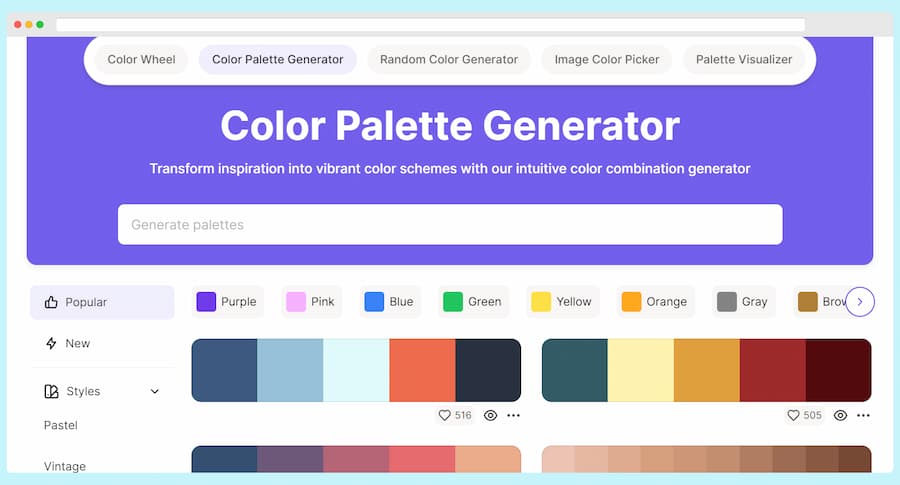 Color Wheel
Color Palette Generator
Random Color Generator
Image Color Picker
Palette Visualizer

Color Palette Generator

Transform inspiration into vibrant color schemes with our intuitive color combination generator

Generate palettes

Popular
New
Styles
Pastel
Vintage

Purple
Pink
Blue
Green
Yellow
Orange
Gray
Brow

516
505